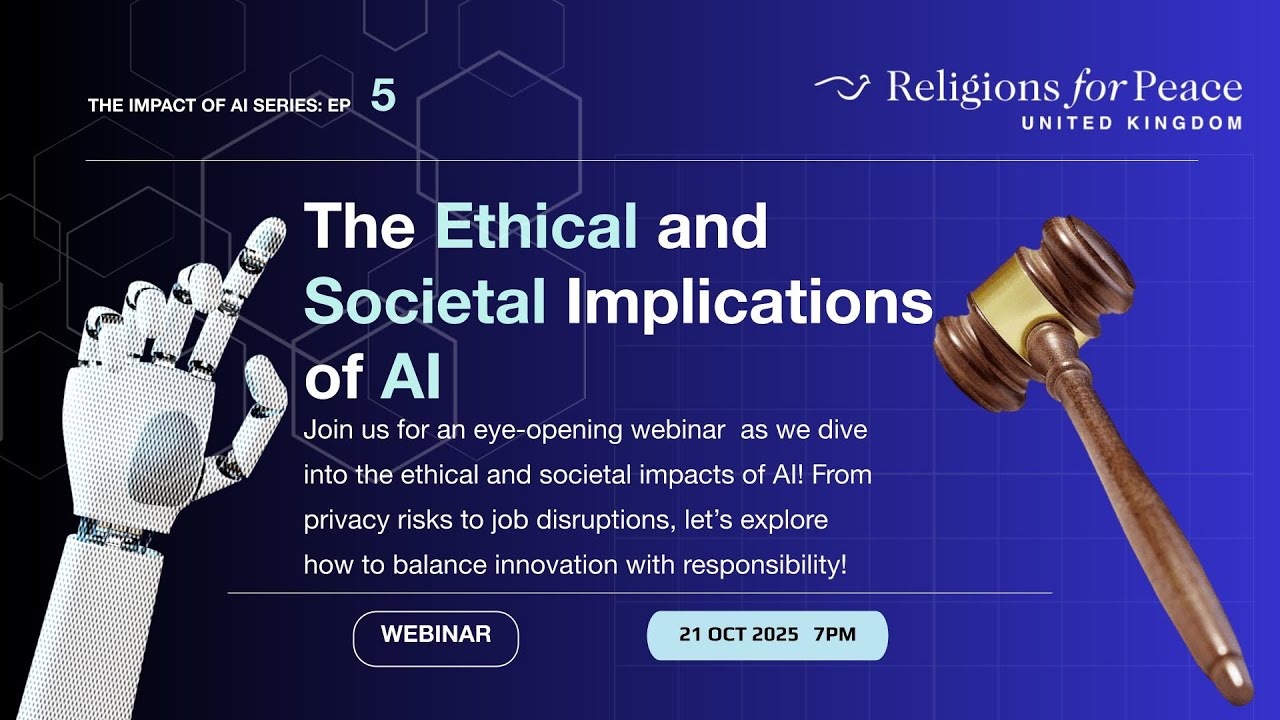 THE IMPACT OF AI SERIES: EP 5

Religions for Peace
UNITED KINGDOM

The Ethical and Societal Implications of AI

Join us for an eye-opening webinar as we dive into the ethical and societal impacts of AI! From privacy risks to job disruptions, let's explore how to balance innovation with responsibility!

WEBINAR

21 OCT 2025 7PM